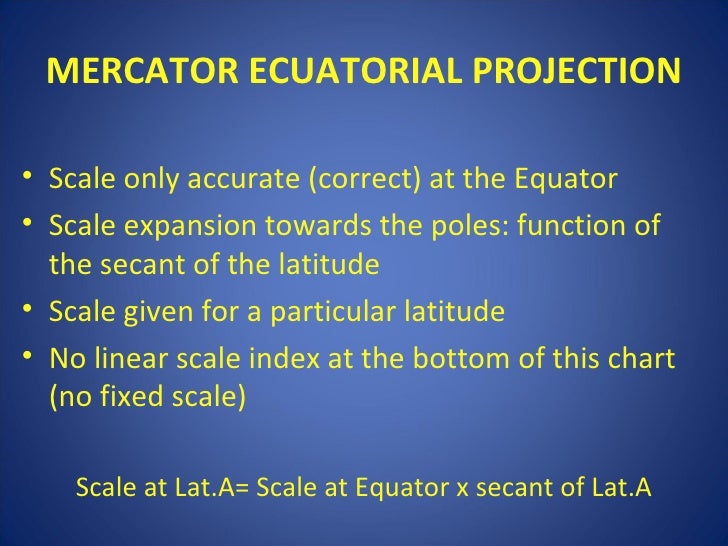 MERCATOR ECUATORIAL PROJECTION

• Scale only accurate (correct) at the Equator
• Scale expansion towards the poles: function of the secant of the latitude
• Scale given for a particular latitude
• No linear scale index at the bottom of this chart (no fixed scale)

Scale at Lat.A= Scale at Equator x secant of Lat.A